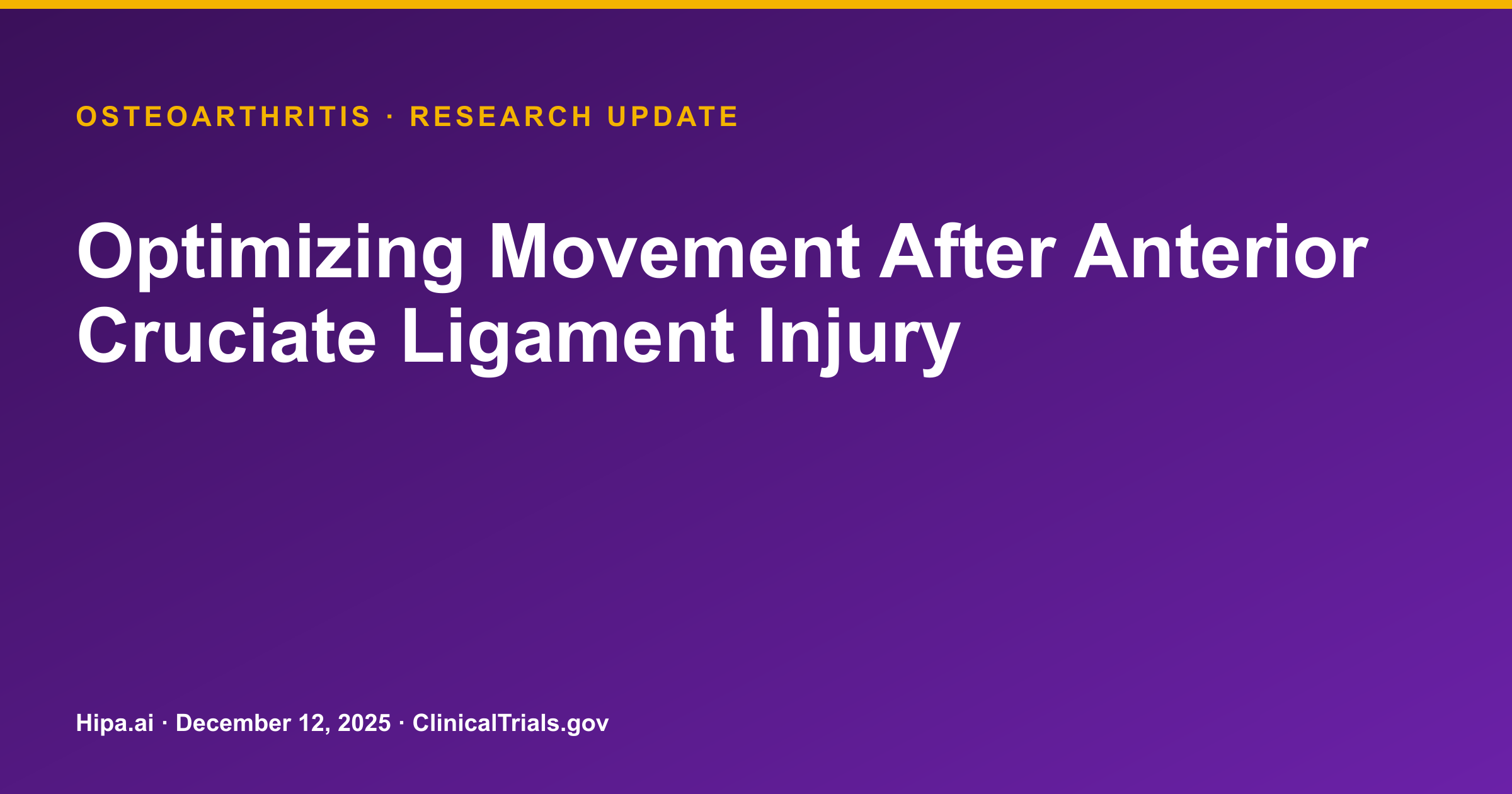 OSTEOARTHRITIS · RESEARCH UPDATE

Optimizing Movement After Anterior Cruciate Ligament Injury

Hipa.ai · December 12, 2025 · ClinicalTrials.gov